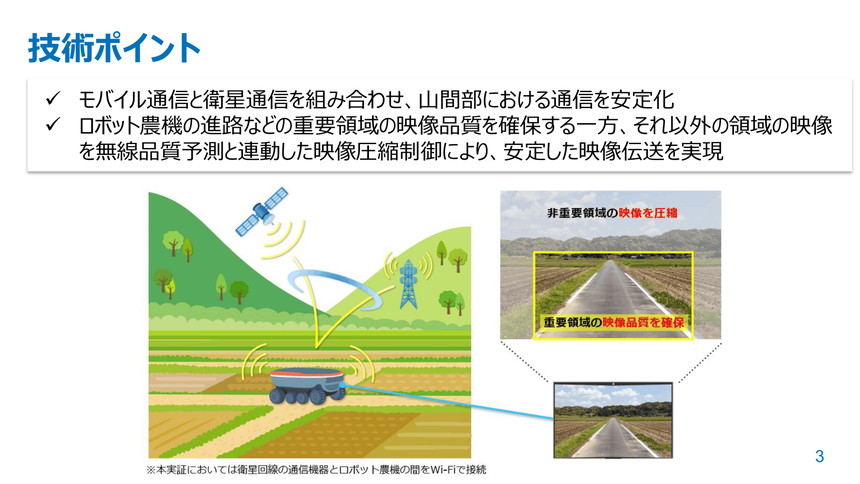 技術ポイント

✓ モバイル通信と衛星通信を組み合わせ、山間部における通信を安定化
✓ ロボット農機の進路などの重要領域の映像品質を確保する一方、それ以外の領域の映像を無線品質予測と連動した映像圧縮制御により、安定した映像伝送を実現

非重要領域の映像を圧縮

重要領域の映像品質を確保

※本実証においては衛星回線の通信機器とロボット農機の間をWi-Fiで接続

3